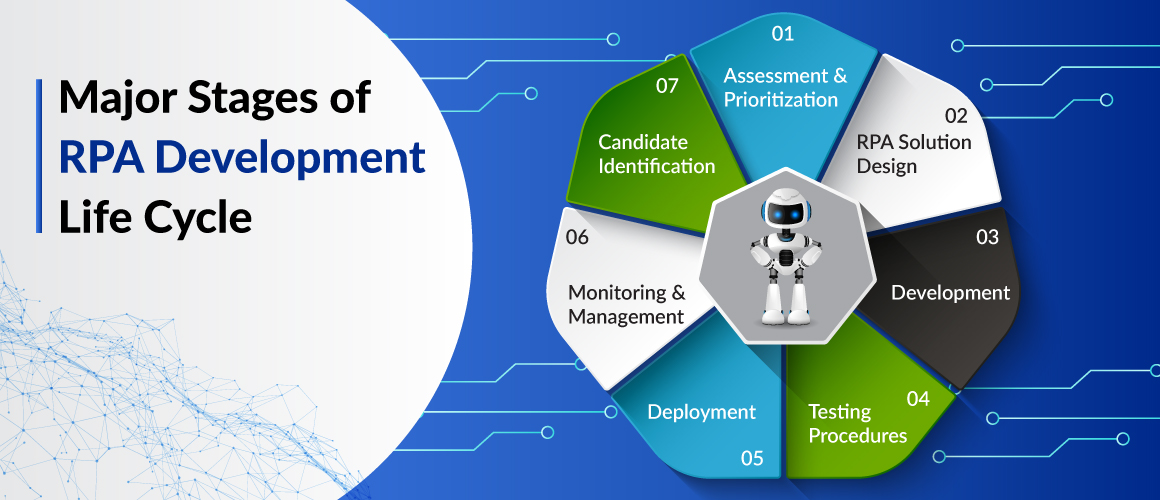 Major Stages of RPA Development Life Cycle

01
Assessment & Prioritization

02
RPA Solution Design

03
Development

04
Testing Procedures

05
Deployment

06
Monitoring & Management

07
Candidate Identification